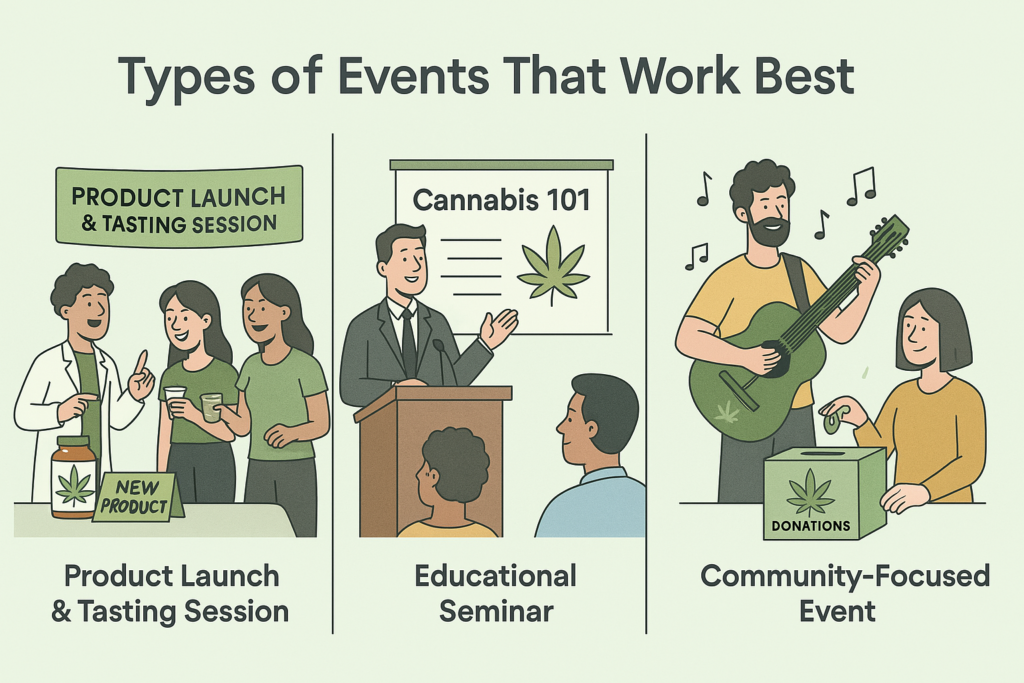 Types of Events That Work Best

PRODUCT LAUNCH & TASTING SESSION

NEW PRODUCT

Product Launch & Tasting Session

Cannabis 101

Educational Seminar

DONATIONS

Community-Focused Event